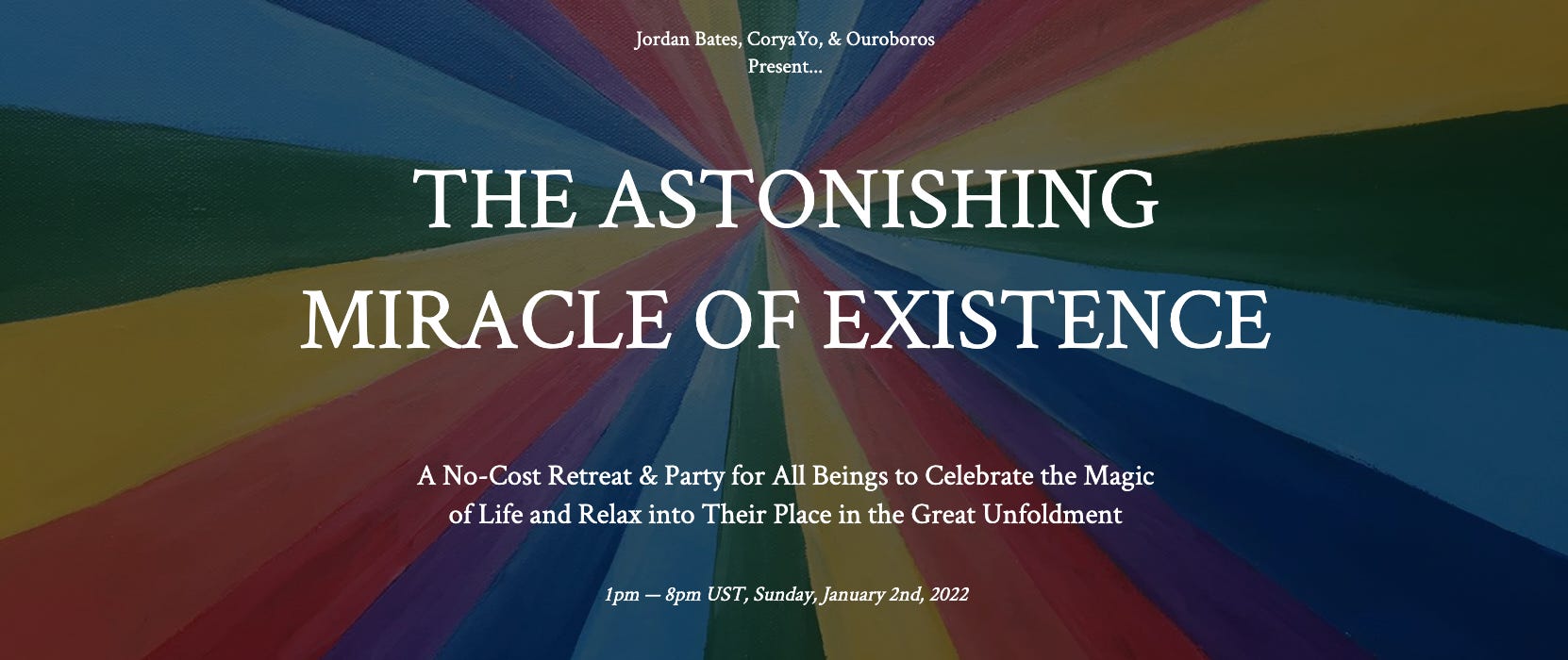 Jordan Bates, CoryaYo, & Ouroboros
Present...

THE ASTONISHING MIRACLE OF EXISTENCE

A No-Cost Retreat & Party for All Beings to Celebrate the Magic of Life and Relax into Their Place in the Great Unfoldment

1pm — 8pm UST, Sunday, January 2nd, 2022